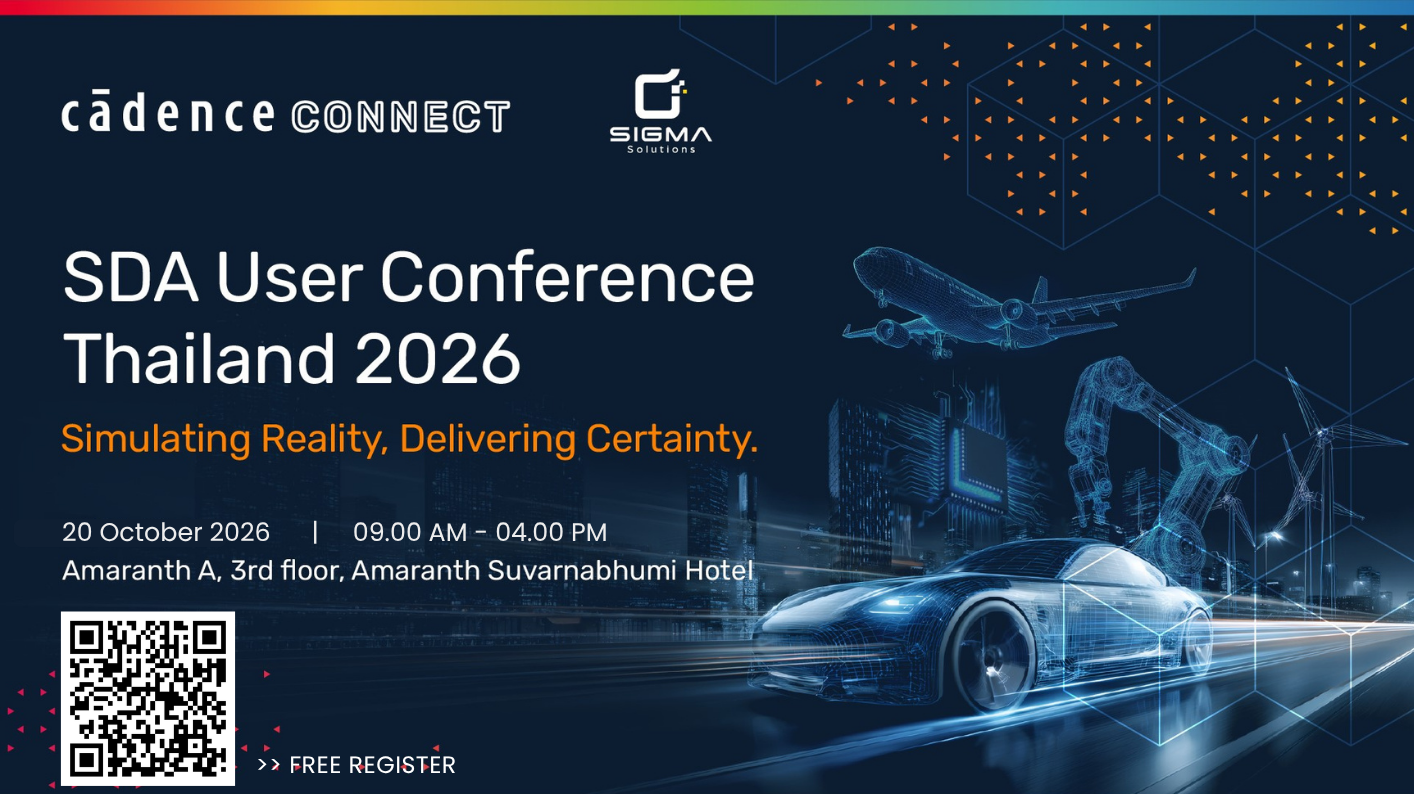 cādence CONNECT

SIGMA
Solutions

SDA User Conference Thailand 2026

Simulating Reality, Delivering Certainty.

20 October 2026 | 09.00 AM - 04.00 PM
Amaranth A, 3rd floor, Amaranth Suvarnabhumi Hotel

>> FREE REGISTER